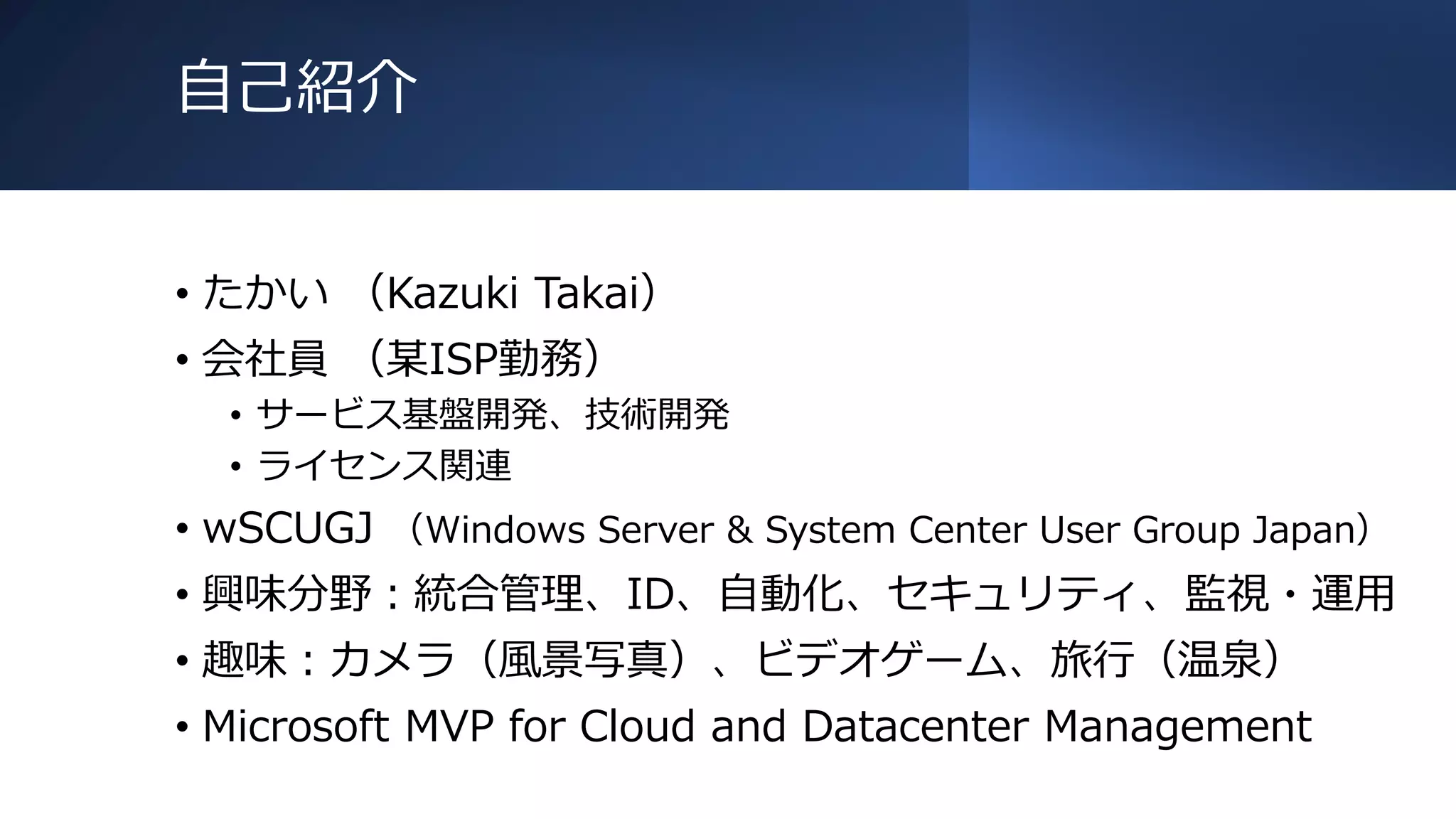 自己紹介

• たかい （Kazuki Takai）
• 会社員 （某ISP勤務）
  • サービス基盤開発、技術開発
  • ライセンス関連
• wSCUGJ （Windows Server & System Center User Group Japan）
• 興味分野：統合管理、ID、自動化、セキュリティ、監視・運用
• 趣味：カメラ（風景写真）、ビデオゲーム、旅行（温泉）
• Microsoft MVP for Cloud and Datacenter Management